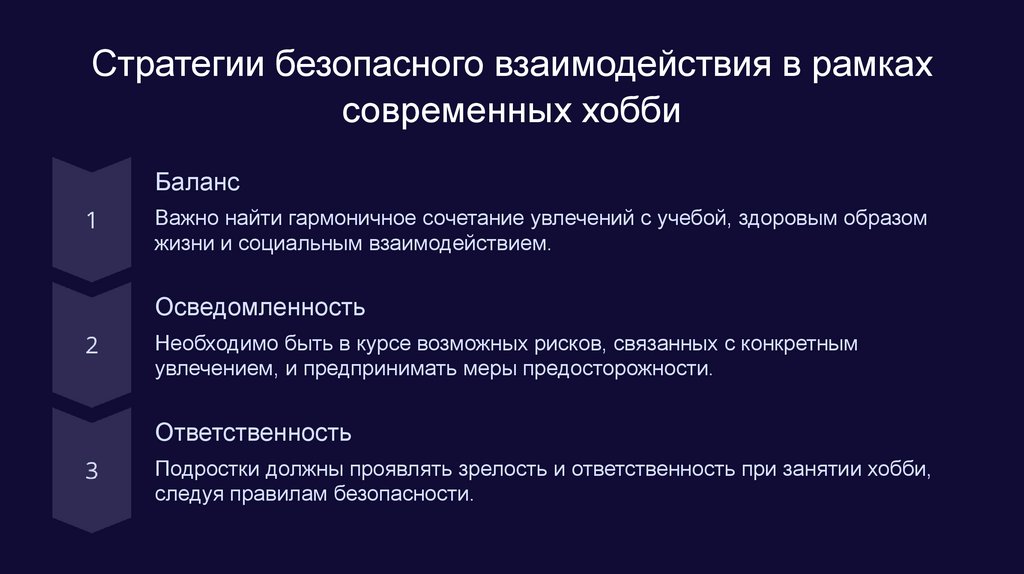 Стратегии безопасного взаимодействия в рамках современных хобби

1

Баланс

Важно найти гармоничное сочетание увлечений с учебой, здоровым образом жизни и социальным взаимодействием.

2

Осведомленность

Необходимо быть в курсе возможных рисков, связанных с конкретным увлечением, и предпринимать меры предосторожности.

3

Ответственность

Подростки должны проявлять зрелость и ответственность при занятии хобби, следуя правилам безопасности.